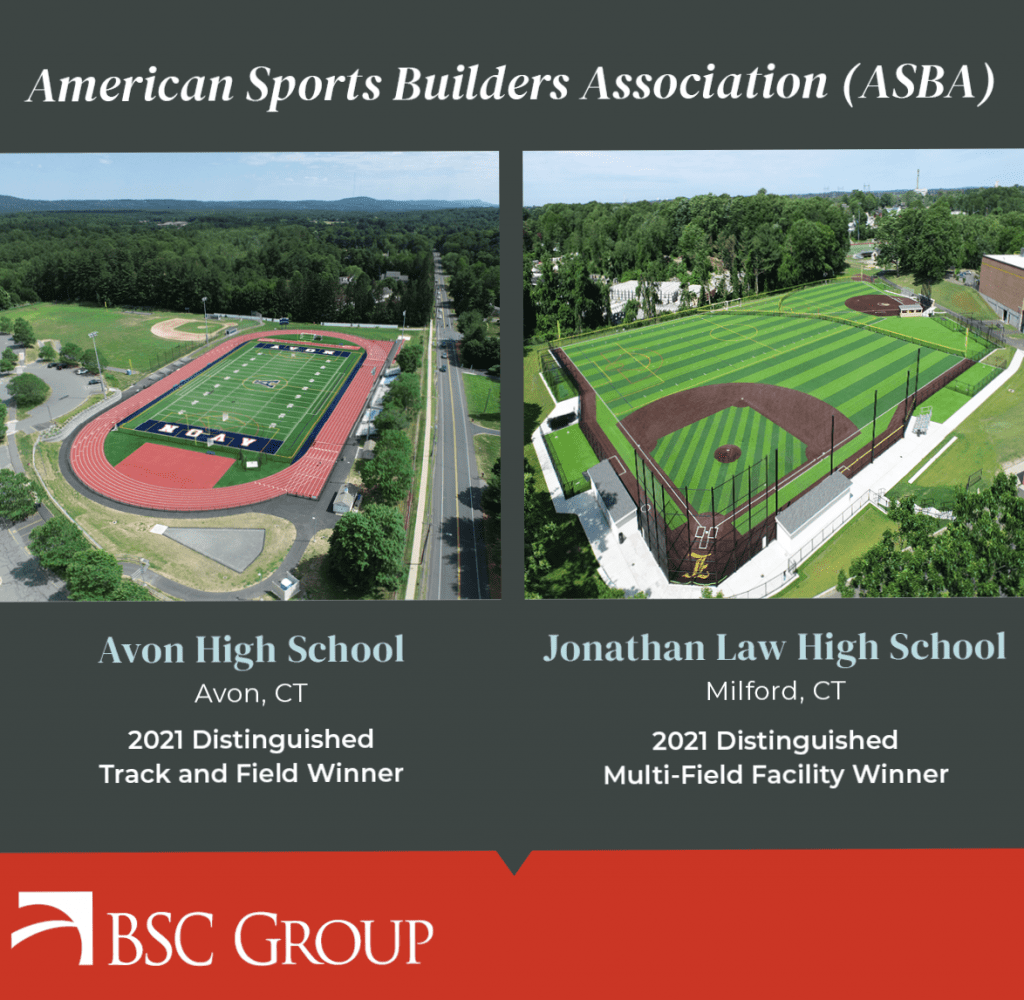 American Sports Builders Association (ASBA)

AVON

AVON

Avon High School
Avon, CT
2021 Distinguished Track and Field Winner

Jonathan Law High School
Milford, CT
2021 Distinguished Multi-Field Facility Winner

BSC GROUP